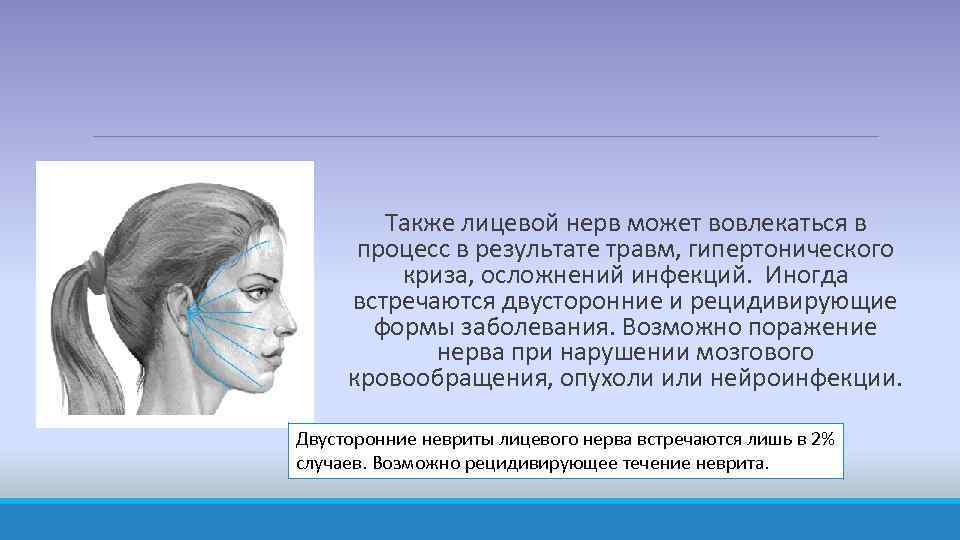 Также лицевой нерв может вовлекаться в процесс в результате травм, гипертонического криза, осложнений инфекций. Иногда встречаются двусторонние и рецидивирующие формы заболевания. Возможно поражение нерва при нарушении мозгового кровообращения, опухоли или нейроинфекции.

Двусторонние невриты лицевого нерва встречаются лишь в 2% случаев. Возможно рецидивирующее течение неврита.